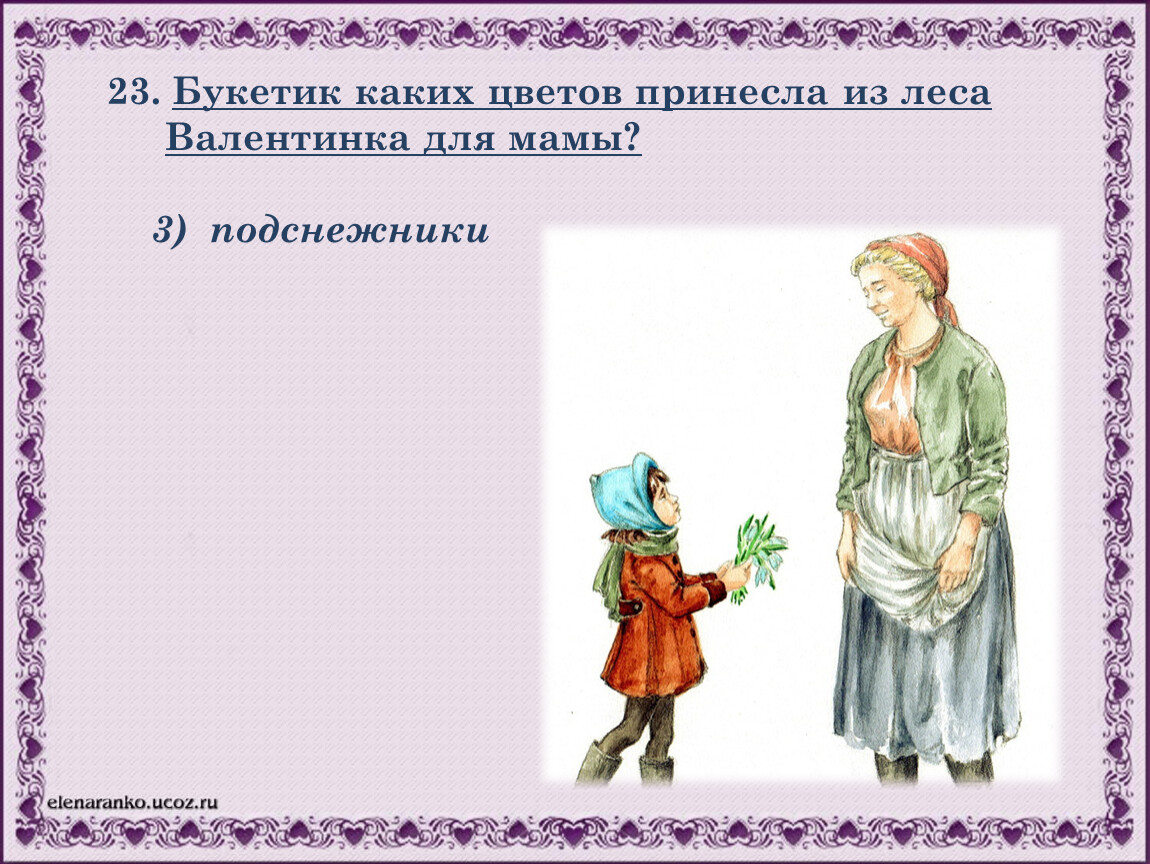 23. Букетик каких цветов принесла из леса Валентинка для мамы?

3) подснежники

elenaranko.ucoz.ru